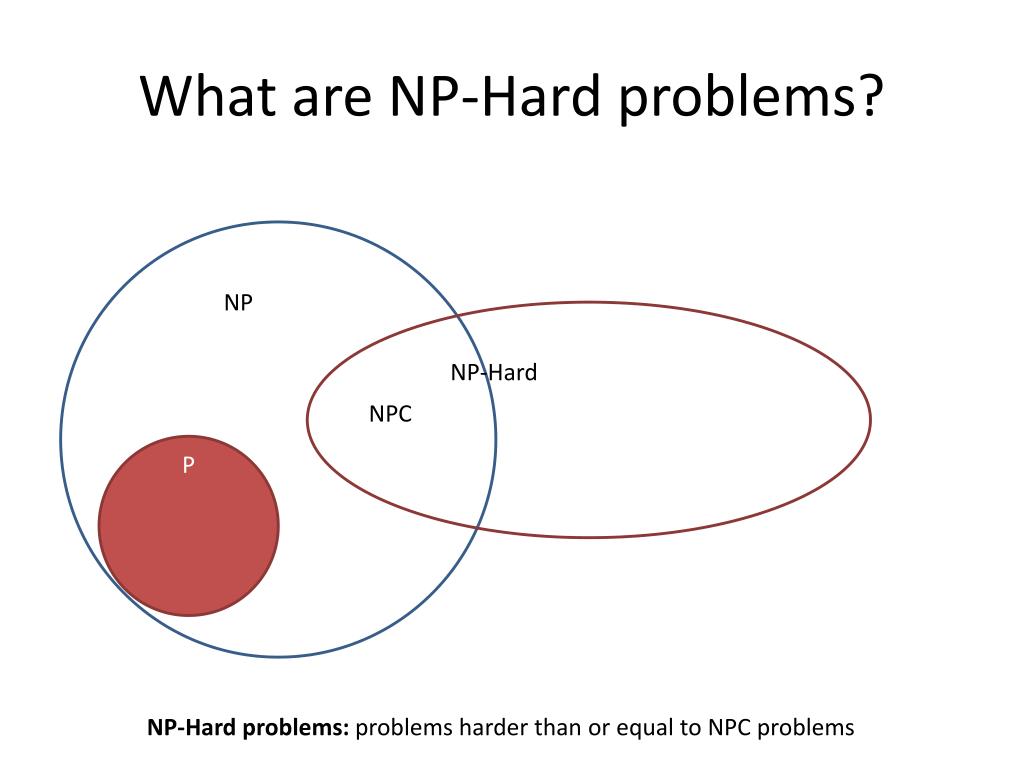 What are NP-Hard problems?

NP

NP-Hard

NPC

P

NP-Hard problems: problems harder than or equal to NPC problems